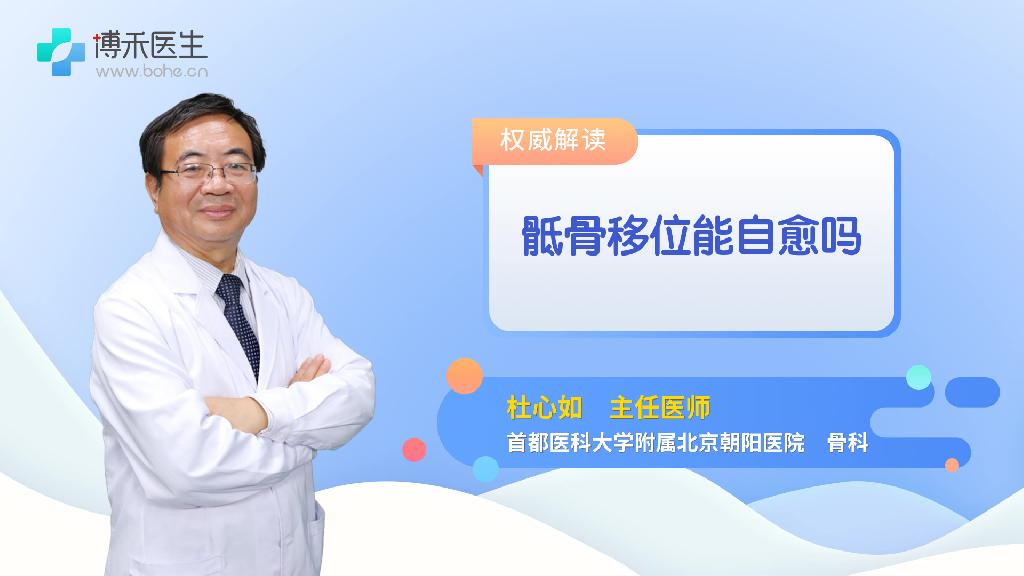 博禾医生
www.bohe.cn

权威解读

骶骨移位能自愈吗

杜心如　主任医师
首都医科大学附属北京朝阳医院　骨科